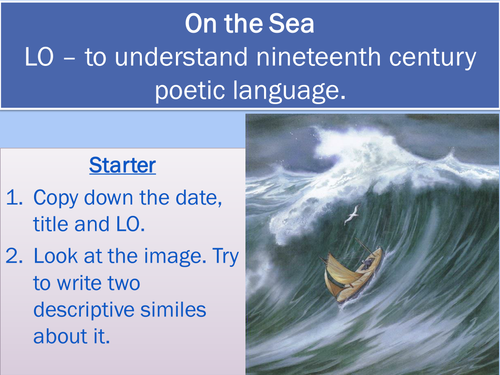 On the Sea
LO – to understand nineteenth century poetic language.

Starter

1. Copy down the date, title and LO.
2. Look at the image. Try to write two descriptive similes about it.